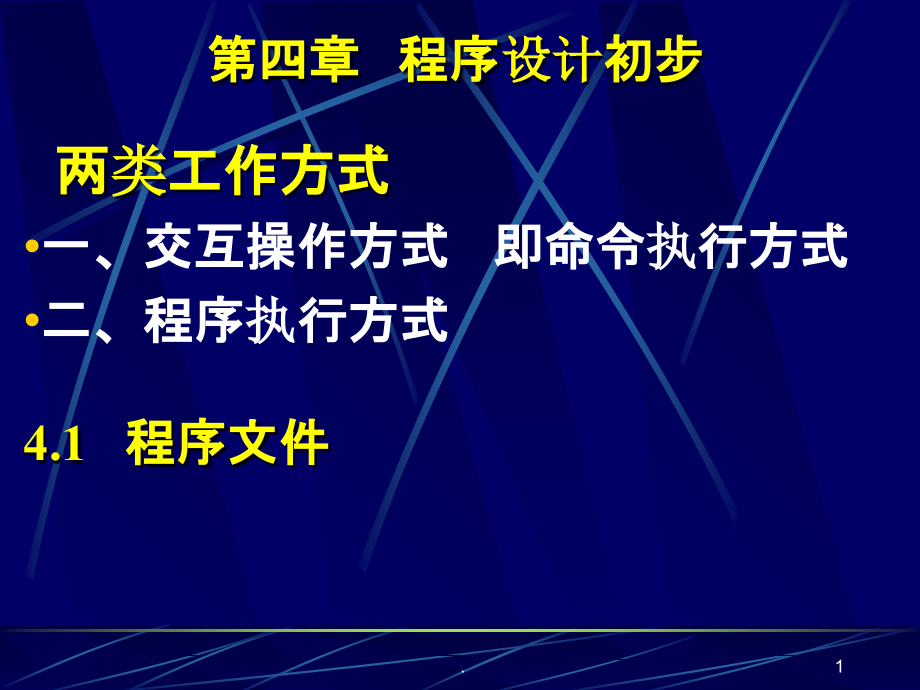 第四章 程序设计初步

两类工作方式

•一、交互操作方式 即命令执行方式

•二、程序执行方式

4.1 程序文件

.

1